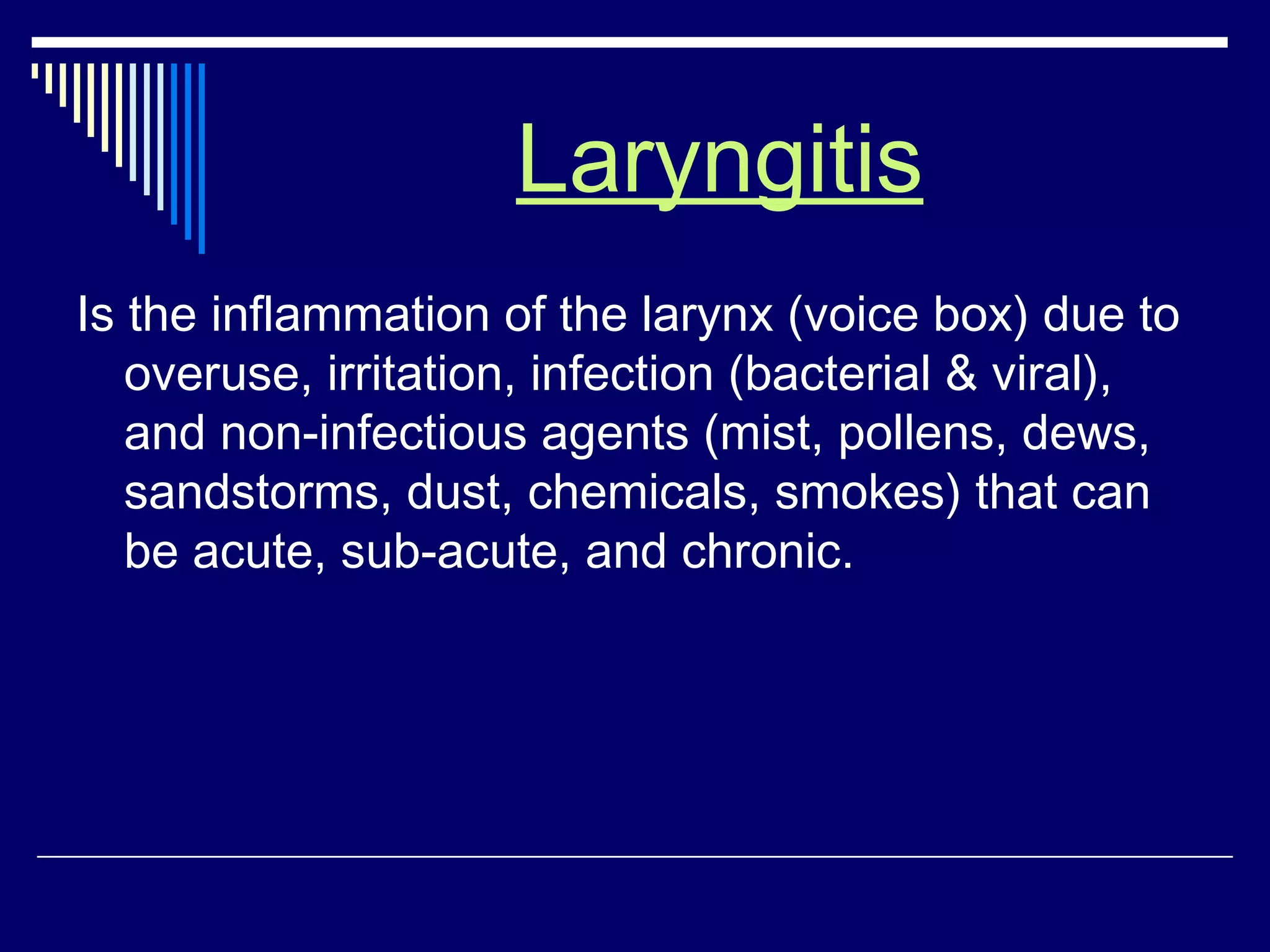 Laryngitis

Is the inflammation of the larynx (voice box) due to overuse, irritation, infection (bacterial & viral), and non-infectious agents (mist, pollens, dews, sandstorms, dust, chemicals, smokes) that can be acute, sub-acute, and chronic.